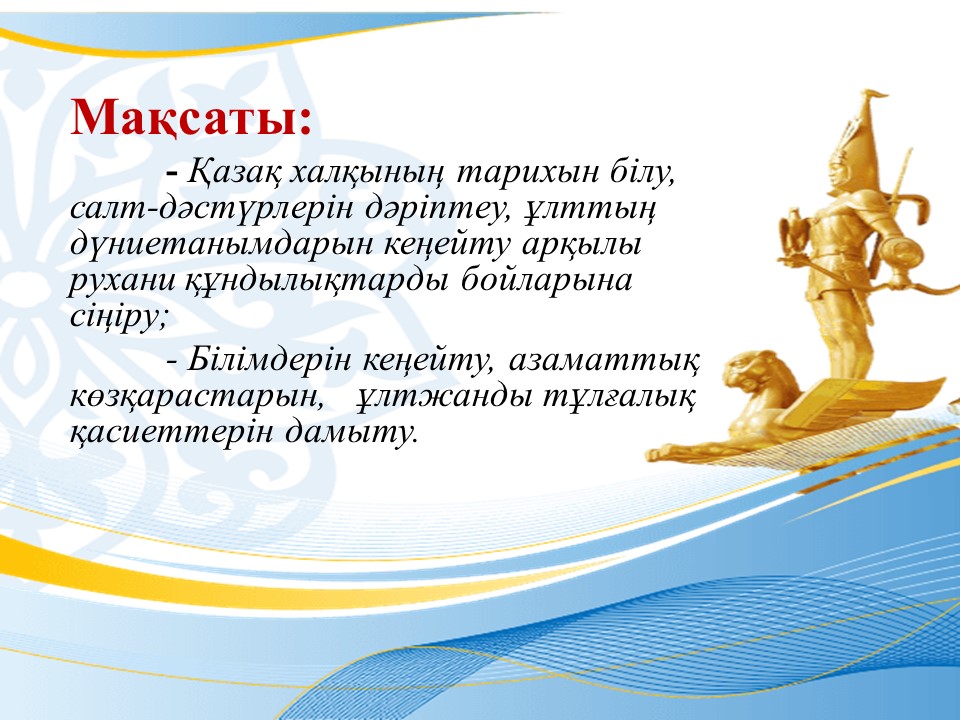 Мақсаты:

- Қазақ халқының тарихын білу, салт-дәстүрлерін дәріптеу, ұлттың дүниетанымдарын кеңейту арқылы рухани құндылықтарды бойларына сіңіру;

- Білімдерін кеңейту, азаматтық көзқарастарын, ұлтжанды тұлғалық қасиеттерін дамыту.